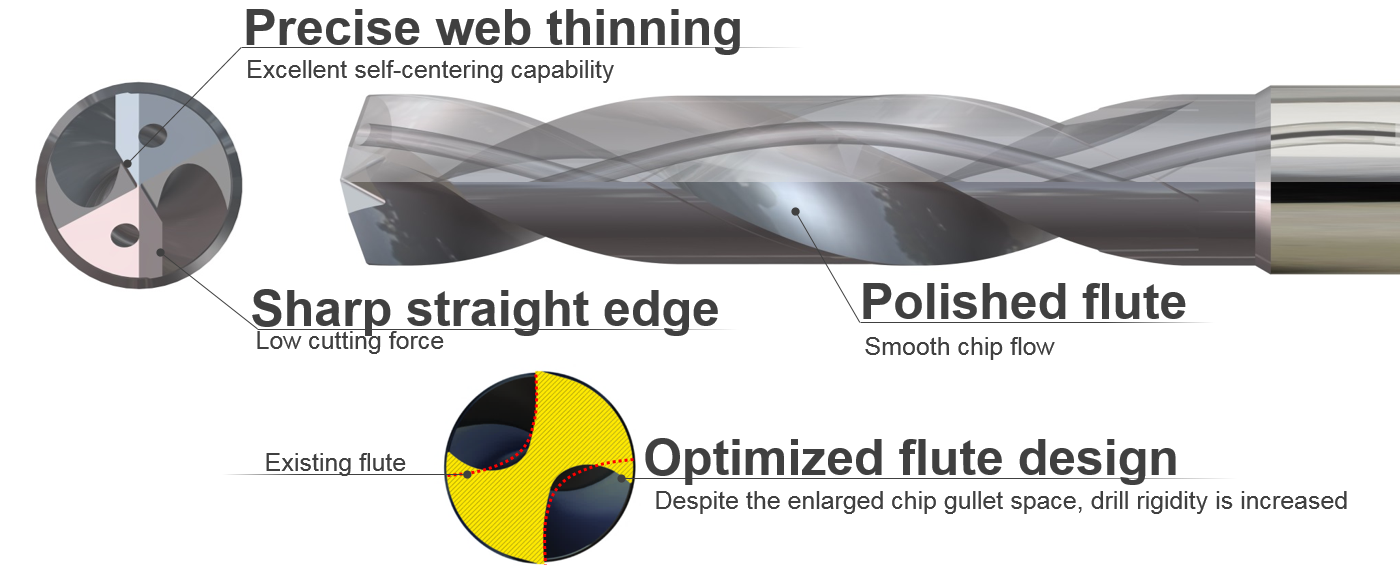 Precise web thinning
Excellent self-centering capability

Sharp straight edge
Low cutting force

Polished flute
Smooth chip flow

Existing flute

Optimized flute design
Despite the enlarged chip gullet space, drill rigidity is increased